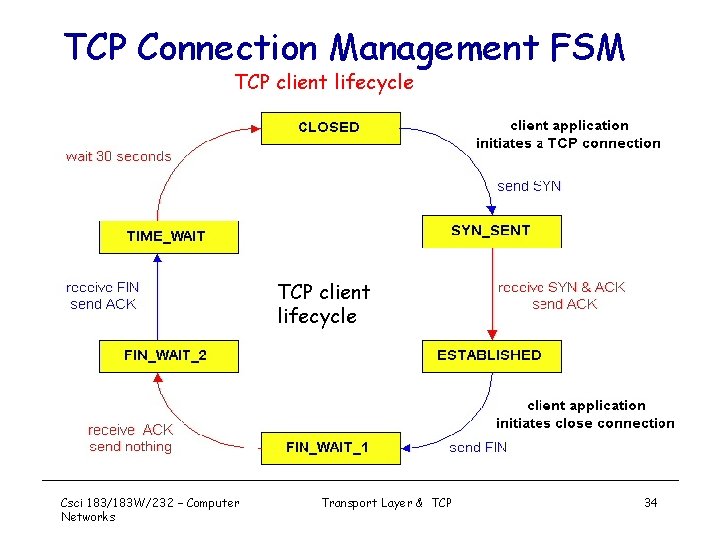 TCP Connection Management FSM

TCP client lifecycle

CLOSED

client application initiates a TCP connection

send SYN

SYN_SENT

receive SYN & ACK send ACK

ESTABLISHED

client application initiates close connection

send FIN

FIN_WAIT_1

receive ACK send nothing

FIN_WAIT_2

receive FIN send ACK

TIME_WAIT

wait 30 seconds

TCP client lifecycle

Csci 183/183W/232 – Computer Networks

Transport Layer & TCP

34